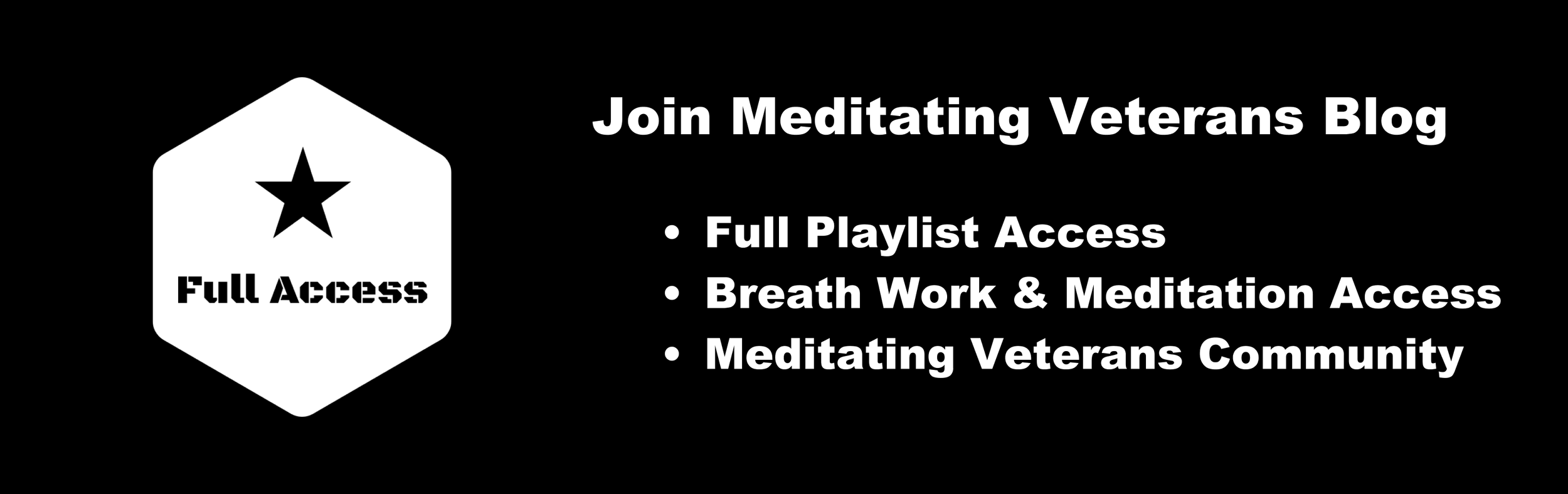 Full Access

Join Meditating Veterans Blog

• Full Playlist Access
• Breath Work & Meditation Access
• Meditating Veterans Community